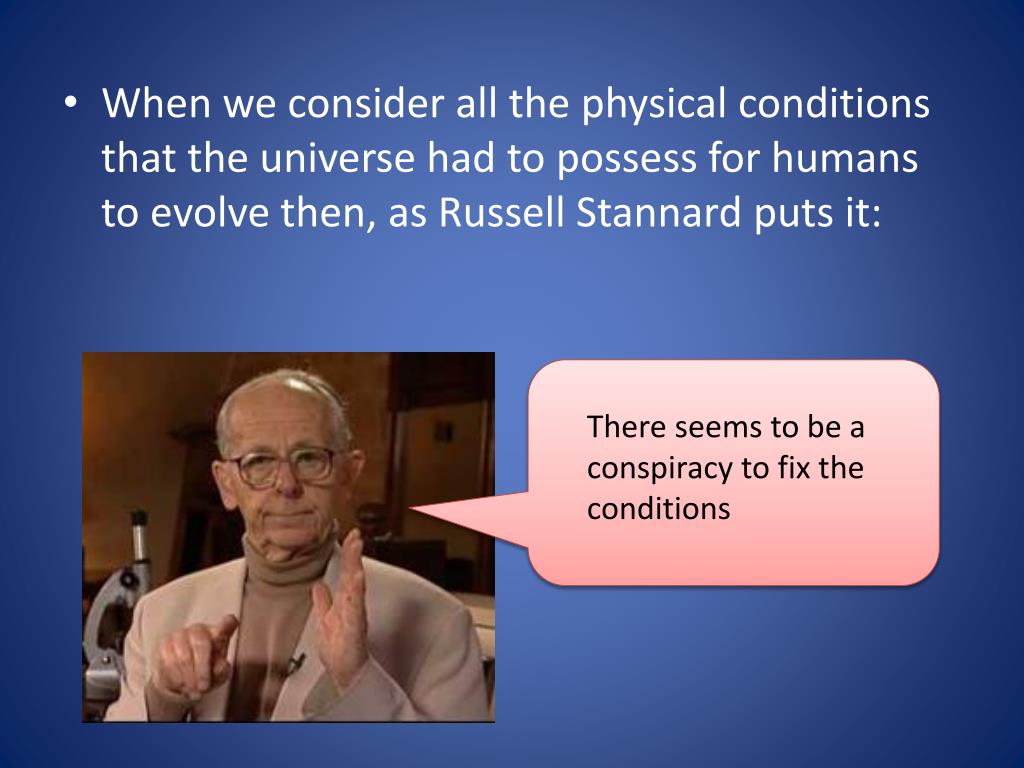 • When we consider all the physical conditions that the universe had to possess for humans to evolve then, as Russell Stannard puts it:

There seems to be a conspiracy to fix the conditions